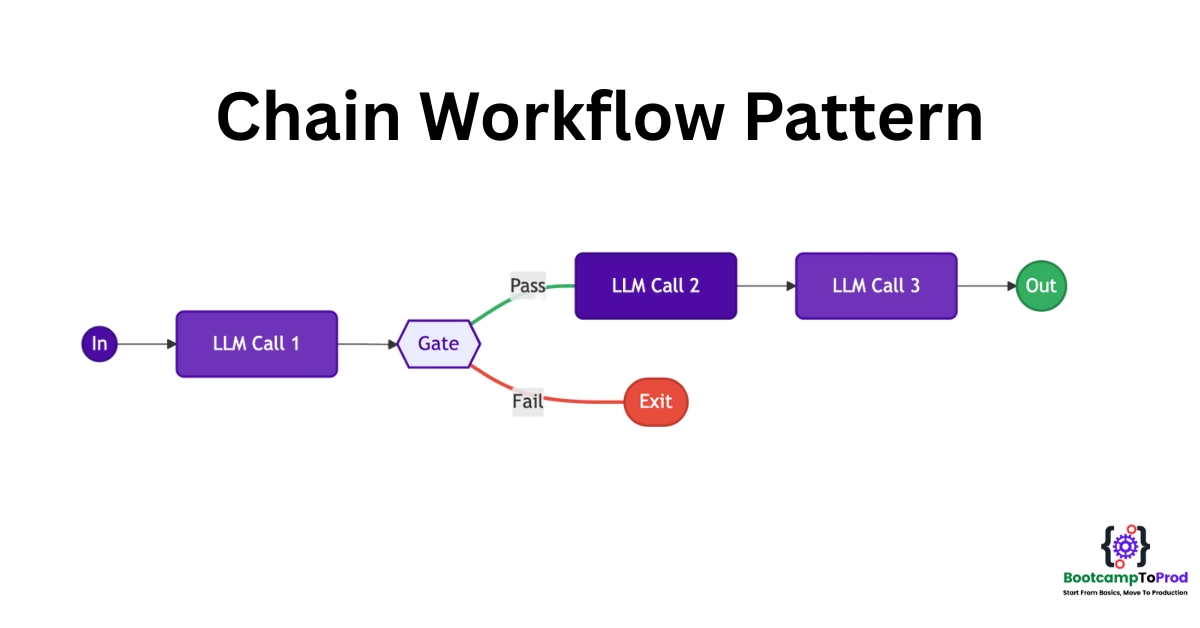 Chain Workflow Pattern

In
LLM Call 1
Gate
Pass
LLM Call 2
LLM Call 3
Out
Fail
Exit

BootcampToProd
Start From Basics, Move To Production